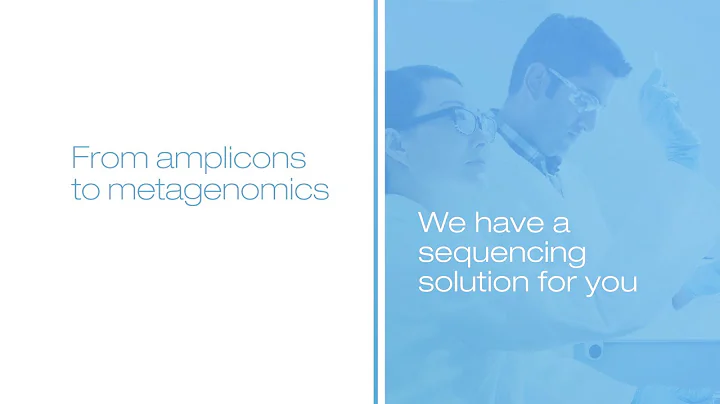 From amplicons to metagenomics

We have a sequencing solution for you